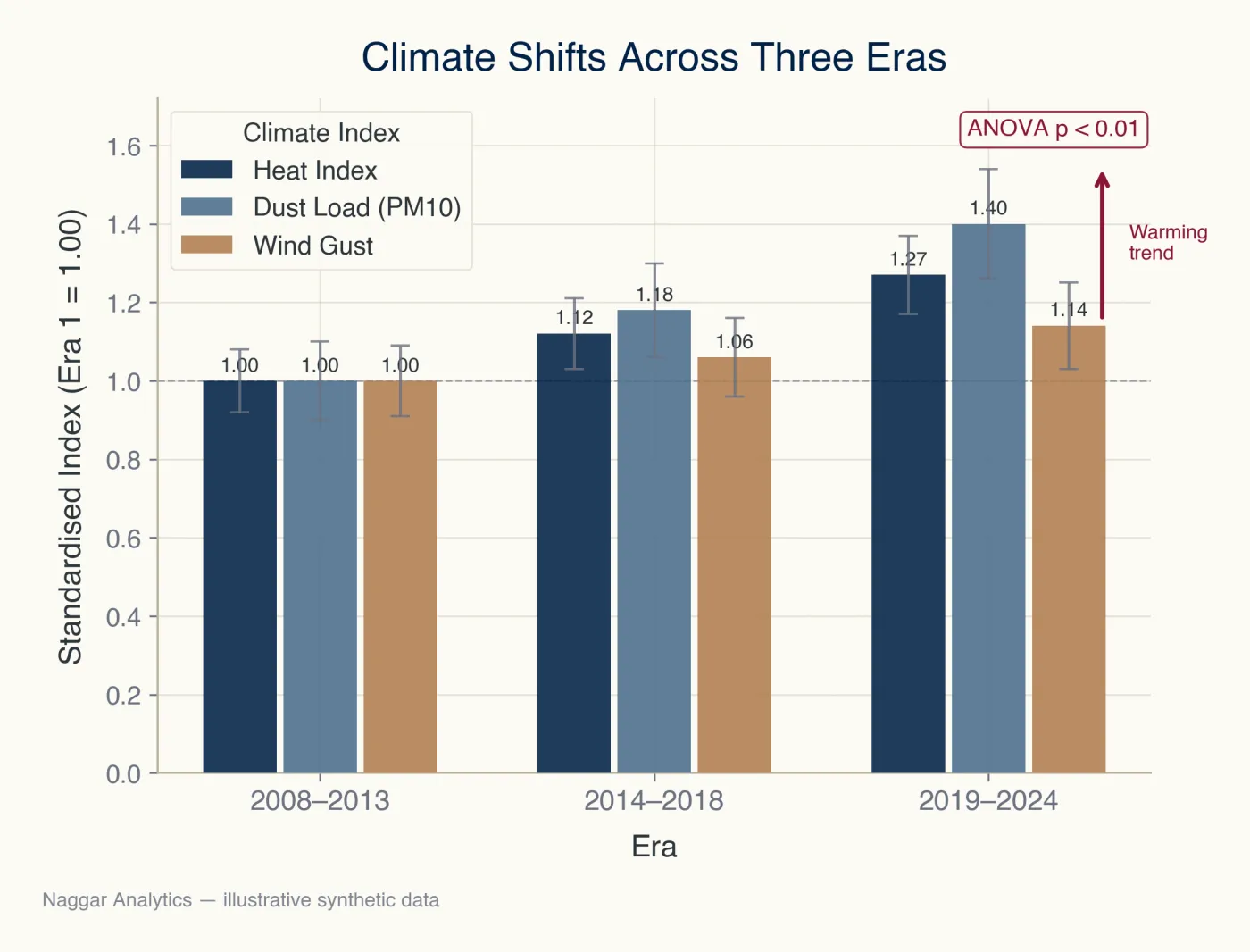 Climate Shifts Across Three Eras

Climate Index
Heat Index
Dust Load (PM10)
Wind Gust

ANOVA p < 0.01

Warming trend

Standardised Index (Era 1 = 1.00)

1.6
1.4
1.2
1.0
0.8
0.6
0.4
0.2
0.0

1.00
1.00
1.00
1.12
1.18
1.06
1.27
1.40
1.14

2008–2013
2014–2018
2019–2024

Era

Naggar Analytics — illustrative synthetic data